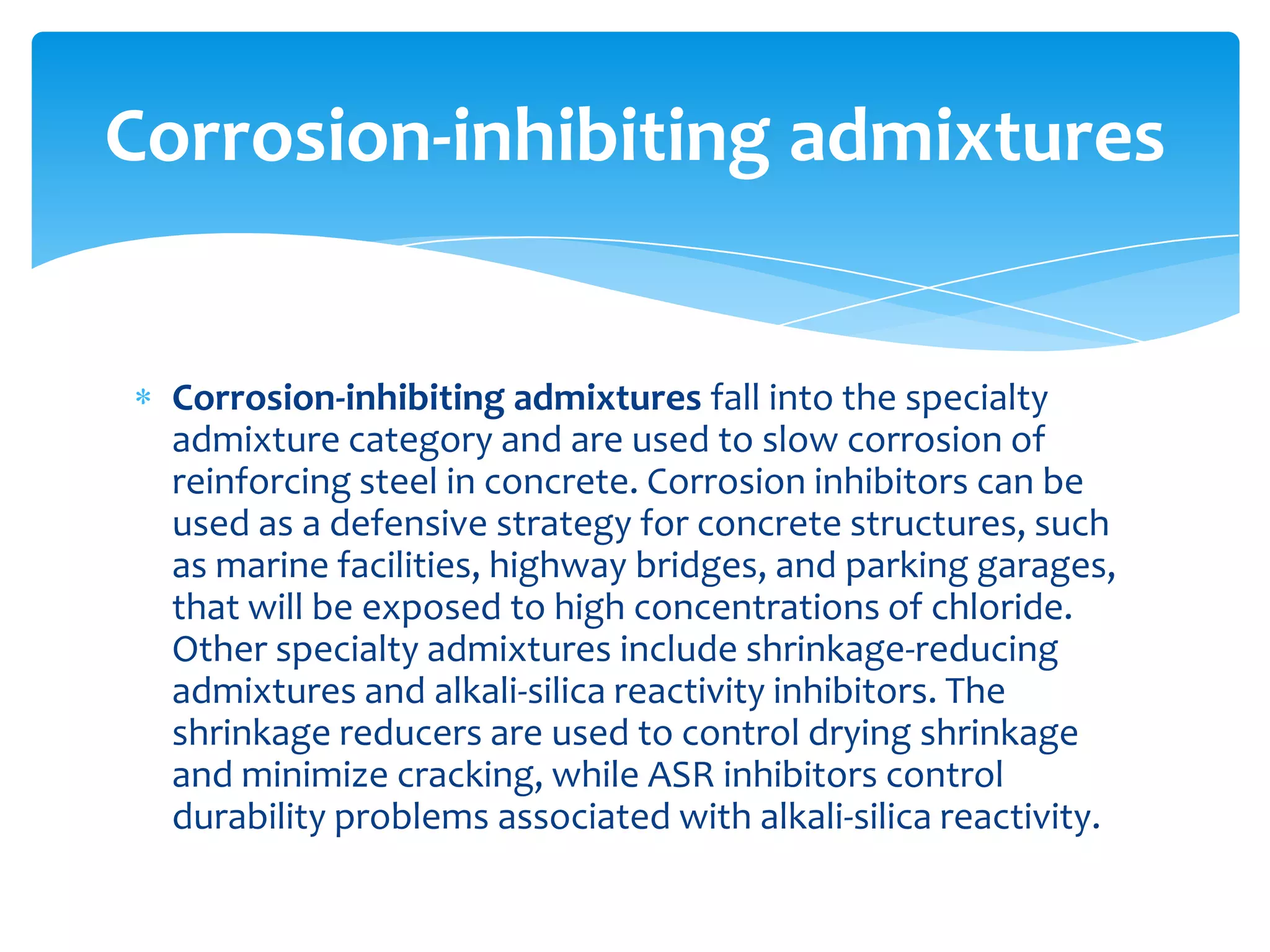 Corrosion-inhibiting admixtures

* Corrosion-inhibiting admixtures fall into the specialty admixture category and are used to slow corrosion of reinforcing steel in concrete. Corrosion inhibitors can be used as a defensive strategy for concrete structures, such as marine facilities, highway bridges, and parking garages, that will be exposed to high concentrations of chloride. Other specialty admixtures include shrinkage-reducing admixtures and alkali-silica reactivity inhibitors. The shrinkage reducers are used to control drying shrinkage and minimize cracking, while ASR inhibitors control durability problems associated with alkali-silica reactivity.